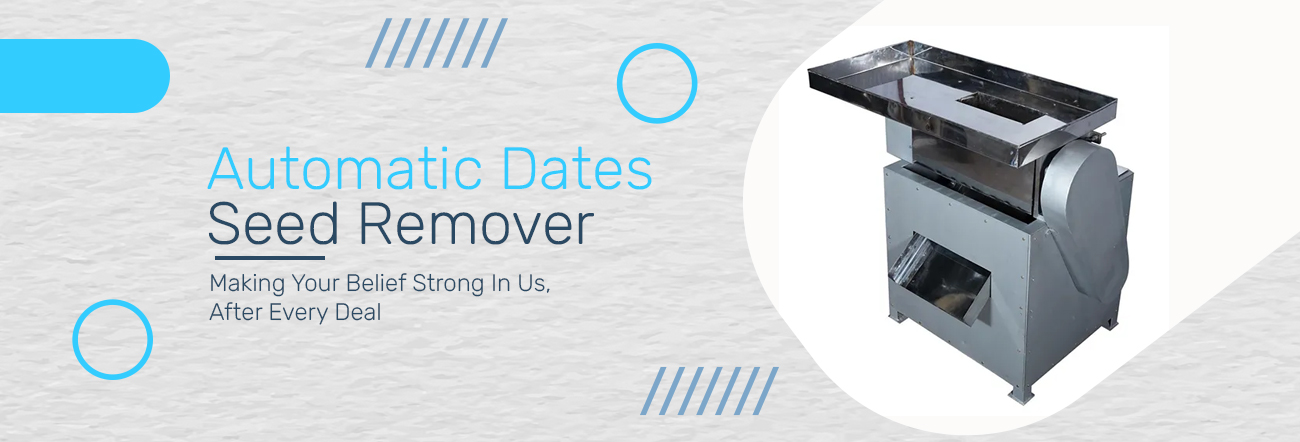 Automatic Dates
Seed Remover

Making Your Belief Strong In Us,
After Every Deal